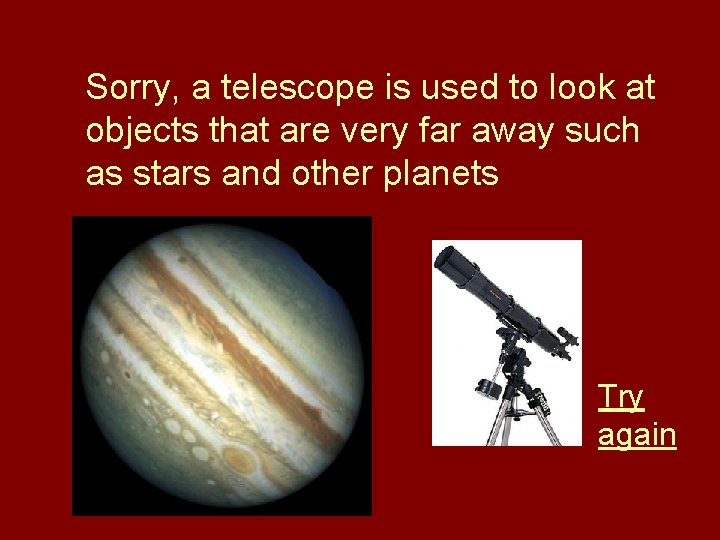 Sorry, a telescope is used to look at objects that are very far away such as stars and other planets

Try again